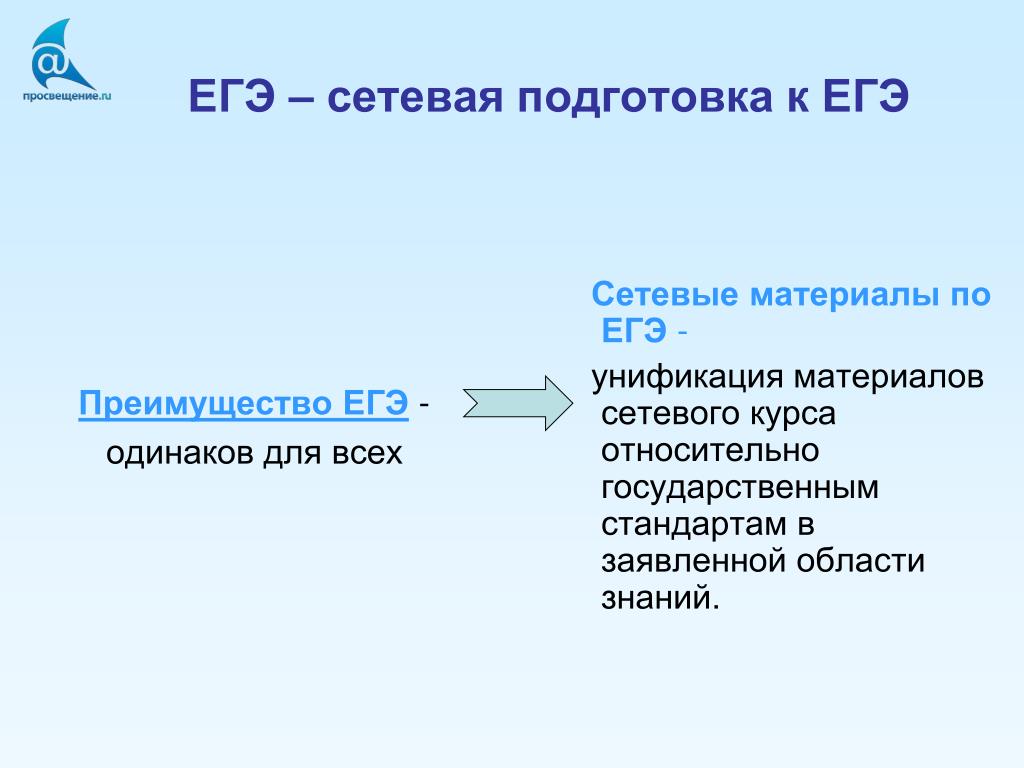 @ просвещение.ru

ЕГЭ – сетевая подготовка к ЕГЭ

Преимущество ЕГЭ -

одинаков для всех

Сетевые материалы по ЕГЭ -

унификация материалов сетевого курса относительно государственным стандартам в заявленной области знаний.